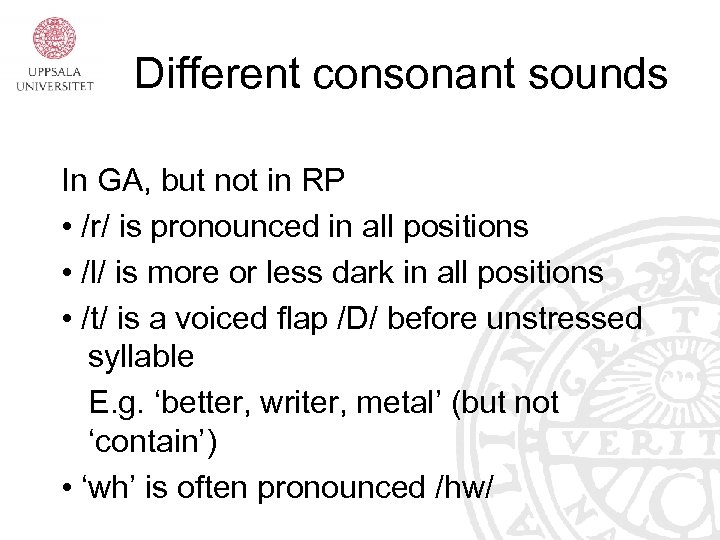 UPPSALA
UNIVERSITET

Different consonant sounds

In GA, but not in RP

• /r/ is pronounced in all positions

• /l/ is more or less dark in all positions

• /t/ is a voiced flap /D/ before unstressed syllable

E.g. ‘better, writer, metal’ (but not ‘contain’)

• ‘wh’ is often pronounced /hw/